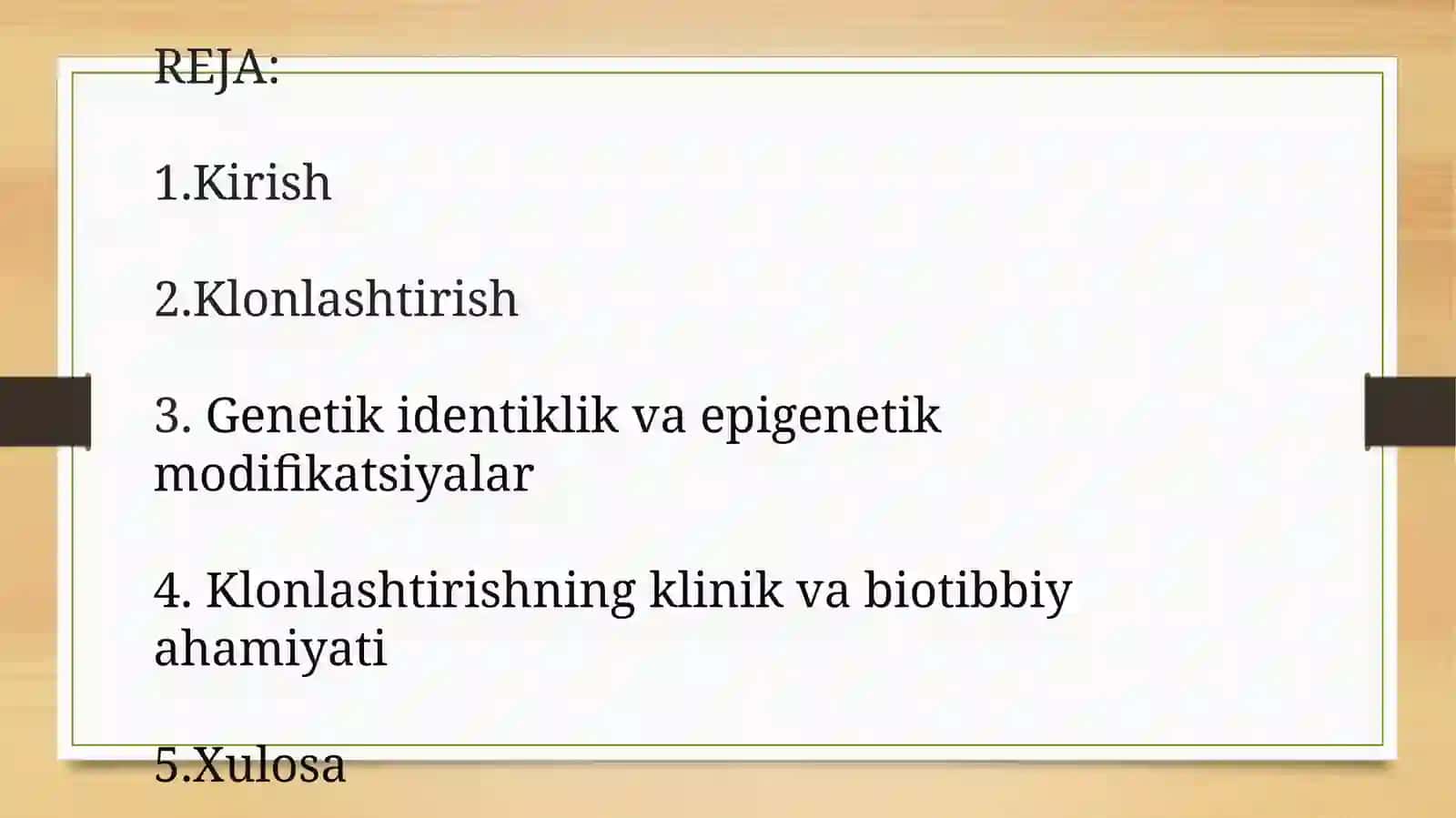 REJA:

1.Kirish

2.Klonlashtirish

3. Genetik identiklik va epigenetik modifikatsiyalar

4. Klonlashtirishning klinik va biotibbiy ahamiyati

5.Xulosa